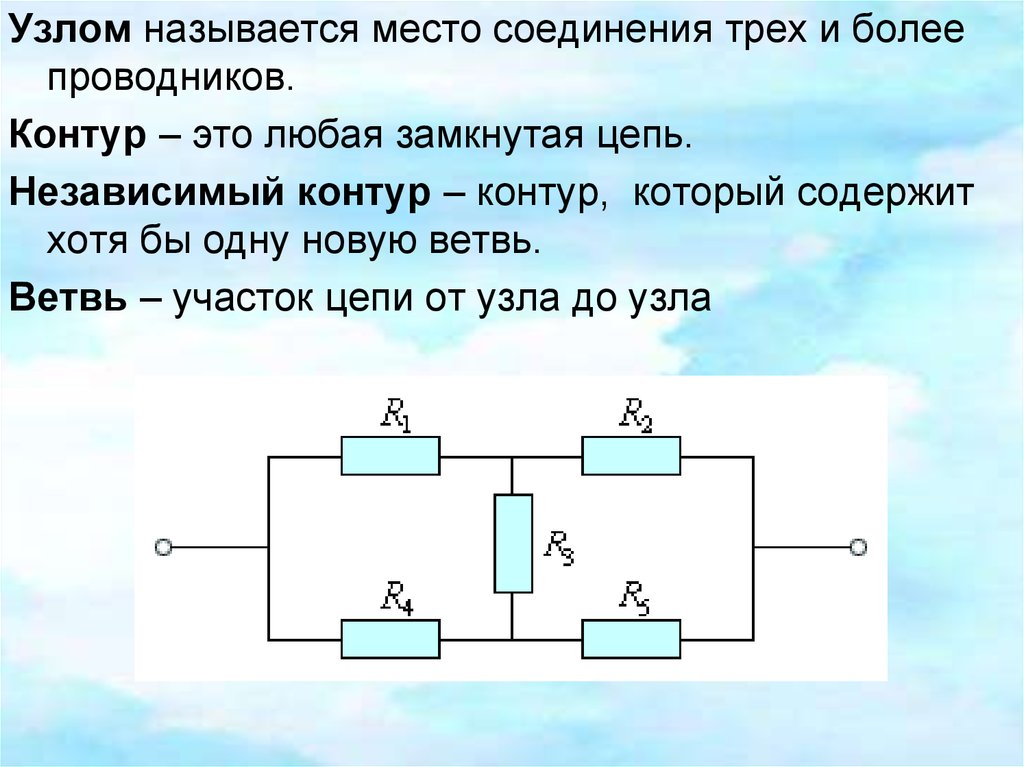 Узлом называется место соединения трех и более проводников.

Контур – это любая замкнутая цепь.

Независимый контур – контур, который содержит хотя бы одну новую ветвь.

Ветвь – участок цепи от узла до узла

$R_1$

$R_2$

$R_3$

$R_4$

$R_5$